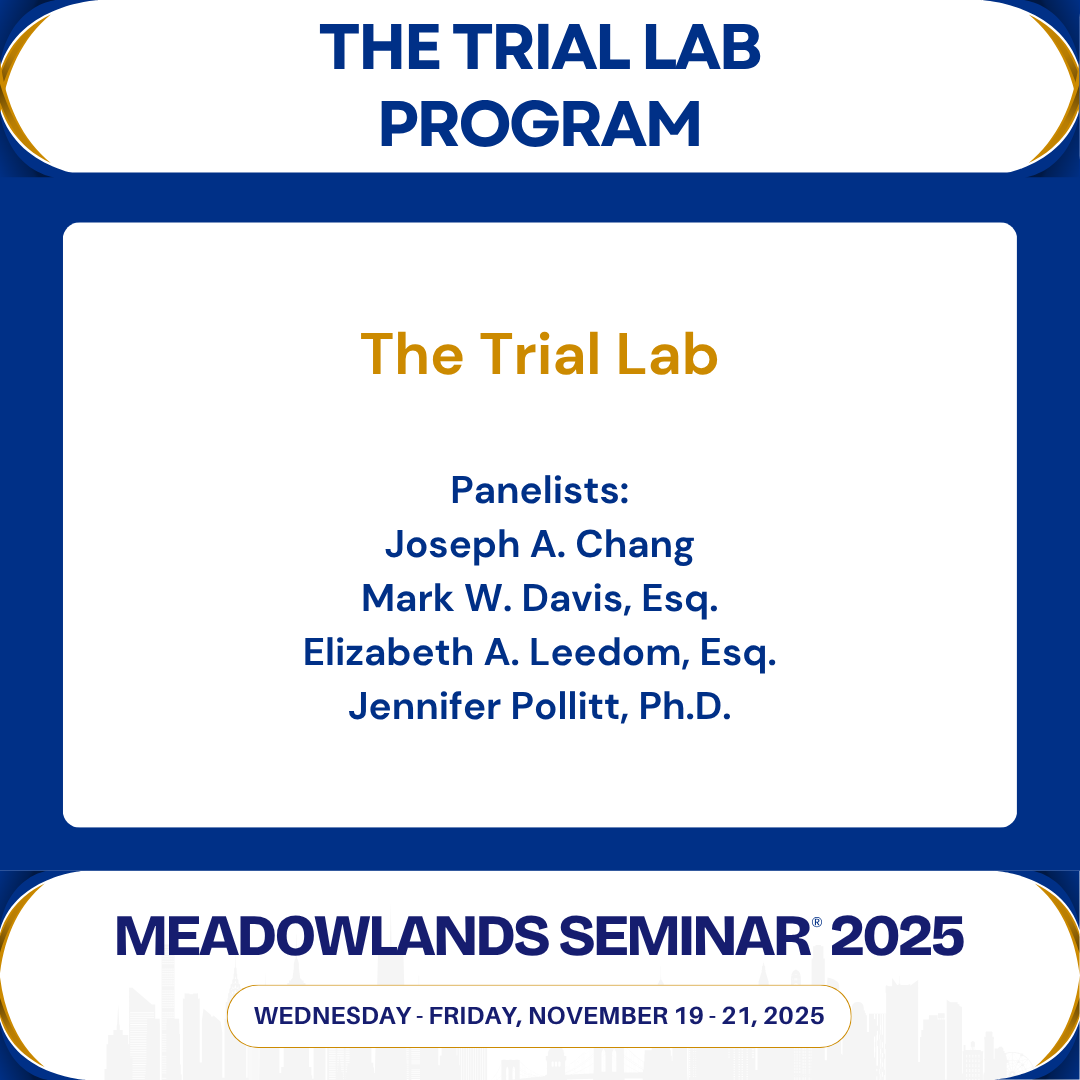 THE TRIAL LAB PROGRAM

The Trial Lab

Panelists:
Joseph A. Chang
Mark W. Davis, Esq.
Elizabeth A. Leedom, Esq.
Jennifer Pollitt, Ph.D.

MEADOWLANDS SEMINAR® 2025

WEDNESDAY - FRIDAY, NOVEMBER 19 - 21, 2025